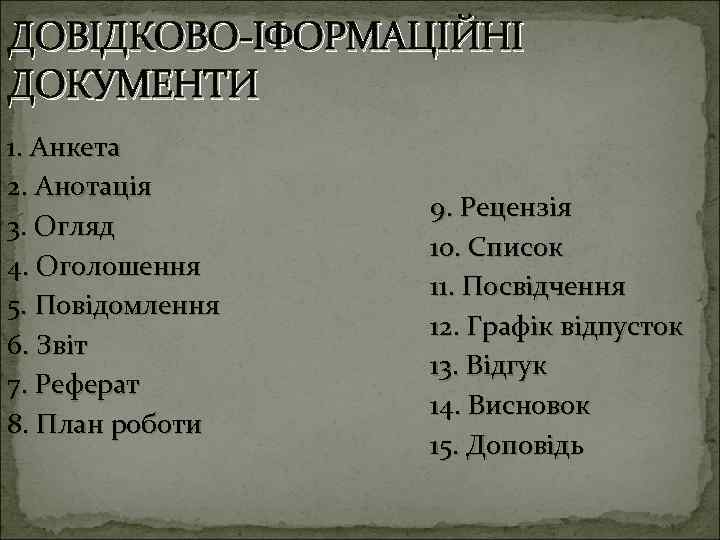 ДОВІДКОВО-ІФОРМАЦІЙНІ ДОКУМЕНТИ

1. Анкета
2. Анотація
3. Огляд
4. Оголошення
5. Повідомлення
6. Звіт
7. Реферат
8. План роботи

9. Рецензія
10. Список
11. Посвідчення
12. Графік відпусток
13. Відгук
14. Висновок
15. Доповідь